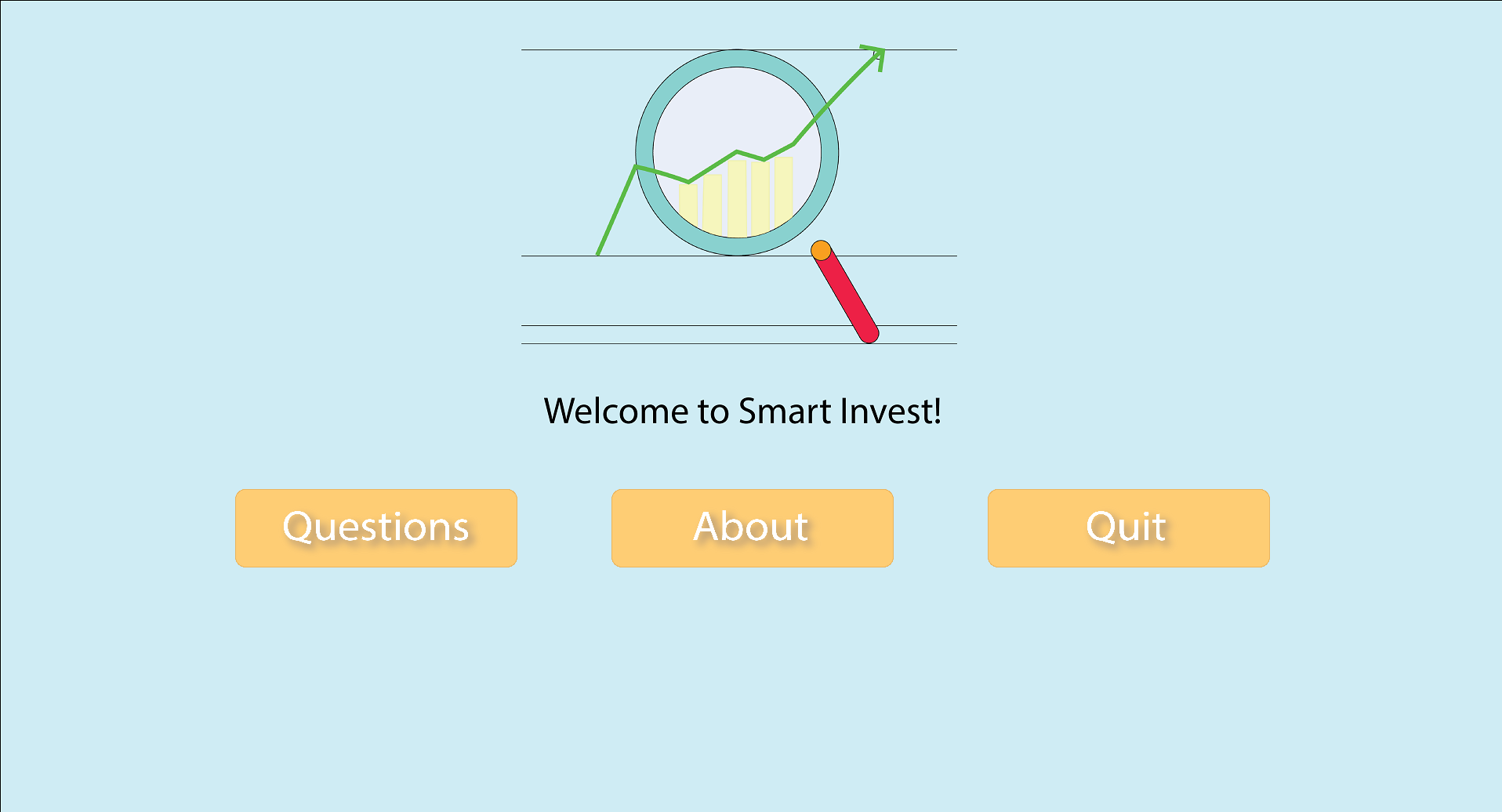 Welcome to Smart Invest!

Questions

About

Quit